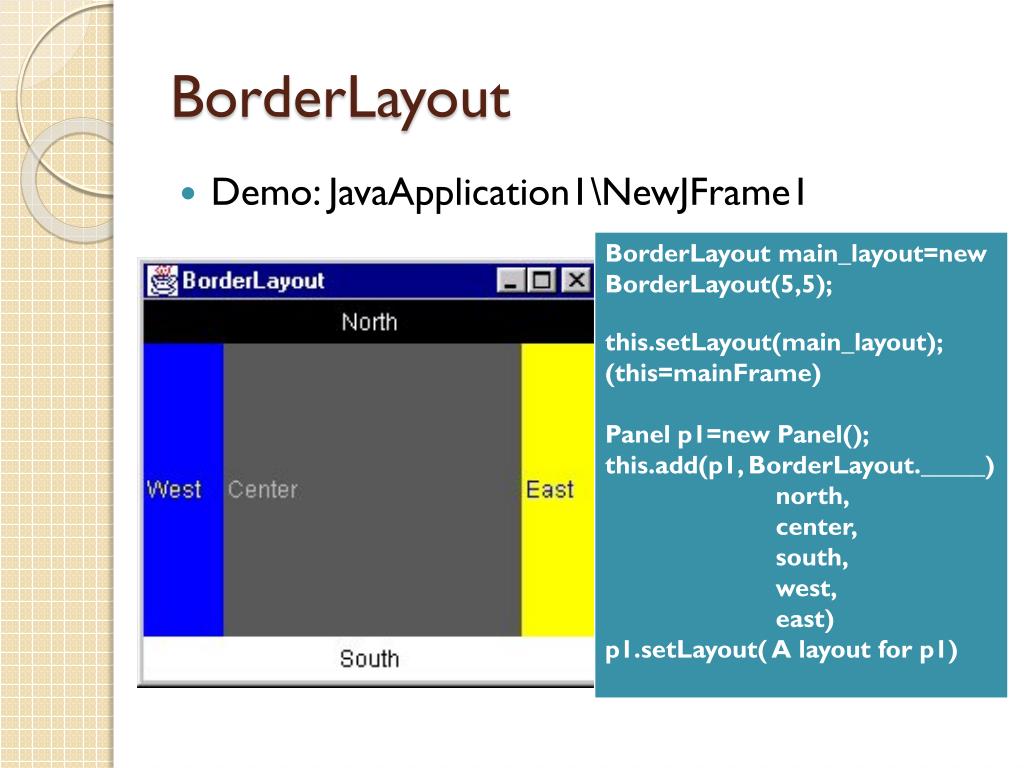 BorderLayout

Demo: JavaApplication1\NewJFrame1

BorderLayout

North

West

Center

East

South

BorderLayout main_layout=new BorderLayout(5,5);

this.setLayout(main_layout); (this=mainFrame)

Panel p1=new Panel();
this.add(p1, BorderLayout._____)
north,
center,
south,
west,
east)
p1.setLayout( A layout for p1)